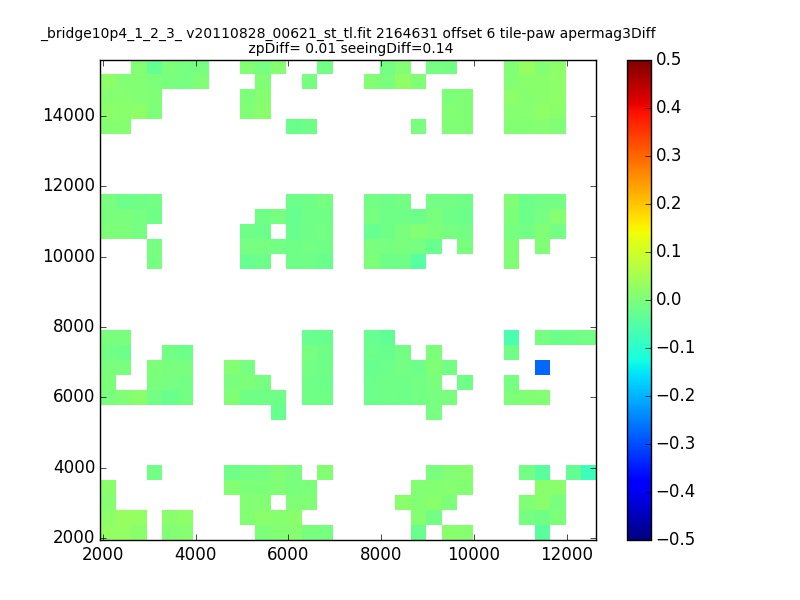 _bridge10p4_1_2_3_ v20110828_00621_st_tl.fit 2164631 offset 6 tile-paw apermag3Diff
zpDiff= 0.01 seeingDiff=0.14

14000
12000
10000
8000
6000
4000
2000

2000 4000 6000 8000 10000 12000

0.5
0.4
0.3
0.2
0.1
0.0
−0.1
−0.2
−0.3
−0.4
−0.5